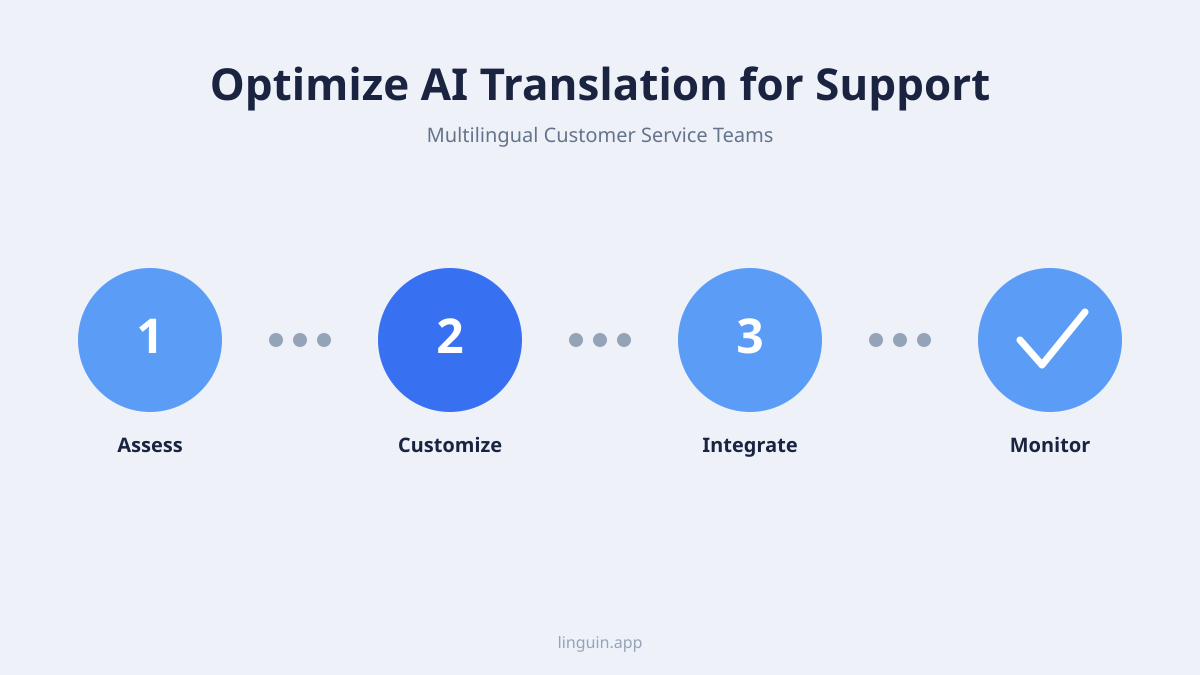 Optimize AI Translation for Support

Multilingual Customer Service Teams

1

Assess

2

Customize

3

Integrate

Monitor

linguin.app